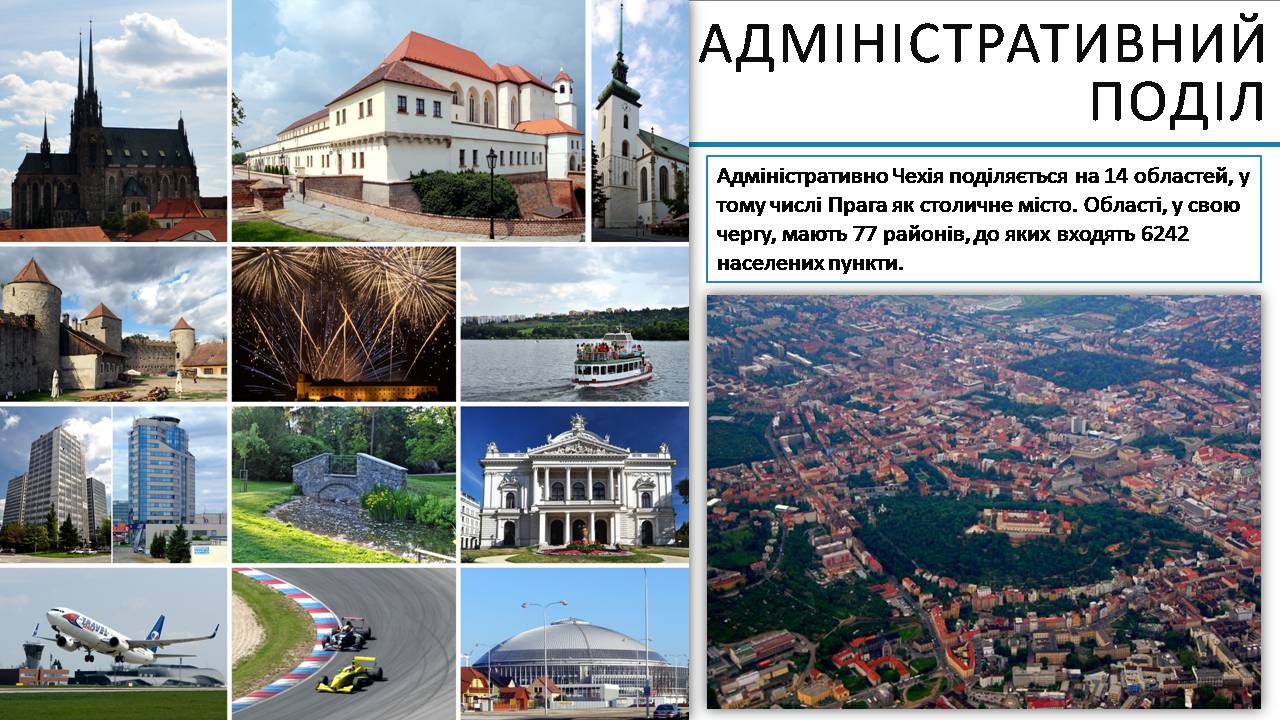 АДМІНІСТРАТИВНИЙ ПОДІЛ

Адміністративно Чехія поділяється на 14 областей, у тому числі Прага як столичне місто. Області, у свою чергу, мають 77 районів, до яких входять 6242 населених пункти.

TRAVEL